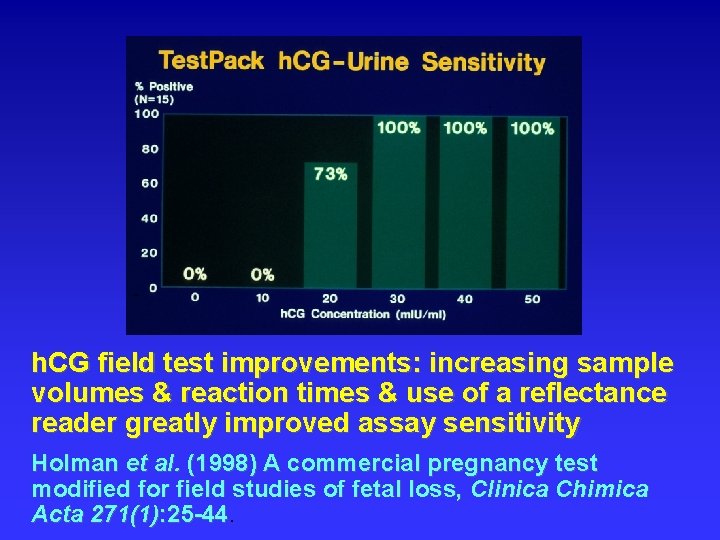 TestPack hCG-Urine Sensitivity

% Positive
(N=15)

100
80
60
40
20
0

0%
0%
73%
100%
100%
100%

0
10
20
30
40
50

hCG Concentration (mIU/ml)

hCG field test improvements: increasing sample volumes & reaction times & use of a reflectance reader greatly improved assay sensitivity

Holman et al. (1998) A commercial pregnancy test modified for field studies of fetal loss, Clinica Chimica Acta 271(1):25-44.